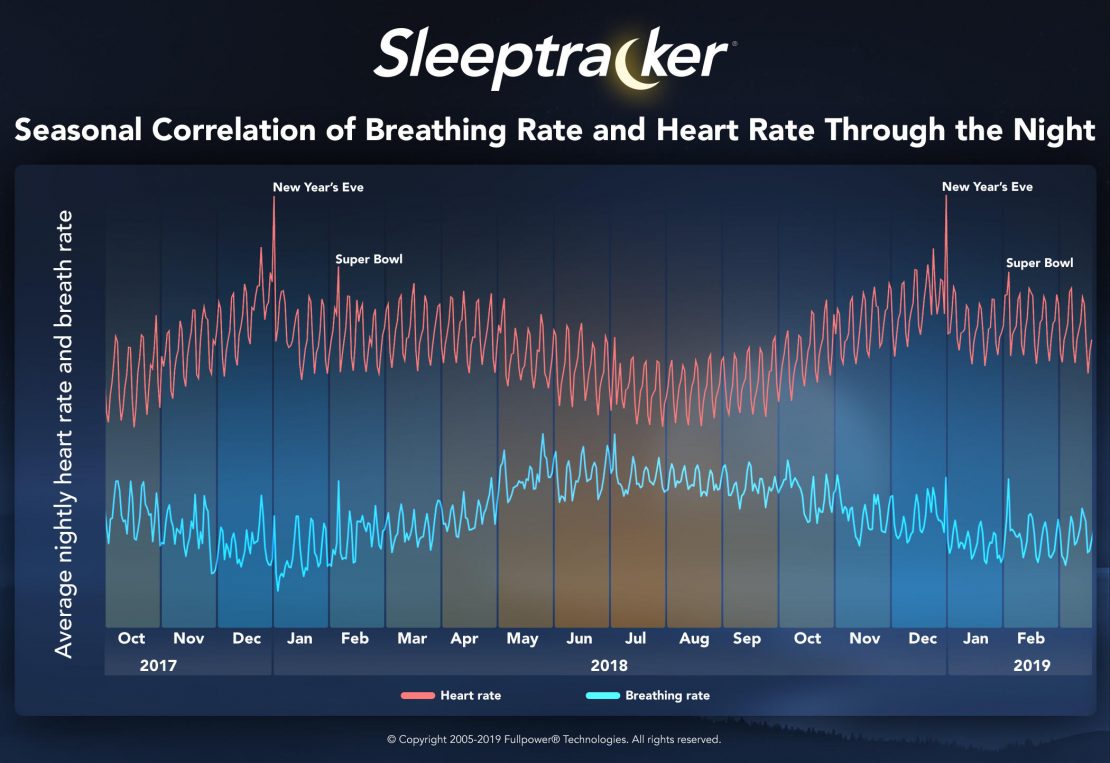 Sleeptracker®

Seasonal Correlation of Breathing Rate and Heart Rate Through the Night

Average nightly heart rate and breath rate

New Year's Eve
Super Bowl
New Year's Eve
Super Bowl

Oct Nov Dec Jan Feb Mar Apr May Jun Jul Aug Sep Oct Nov Dec Jan Feb

2017 2018 2019

Heart rate
Breathing rate

© Copyright 2005-2019 Fullpower® Technologies. All rights reserved.